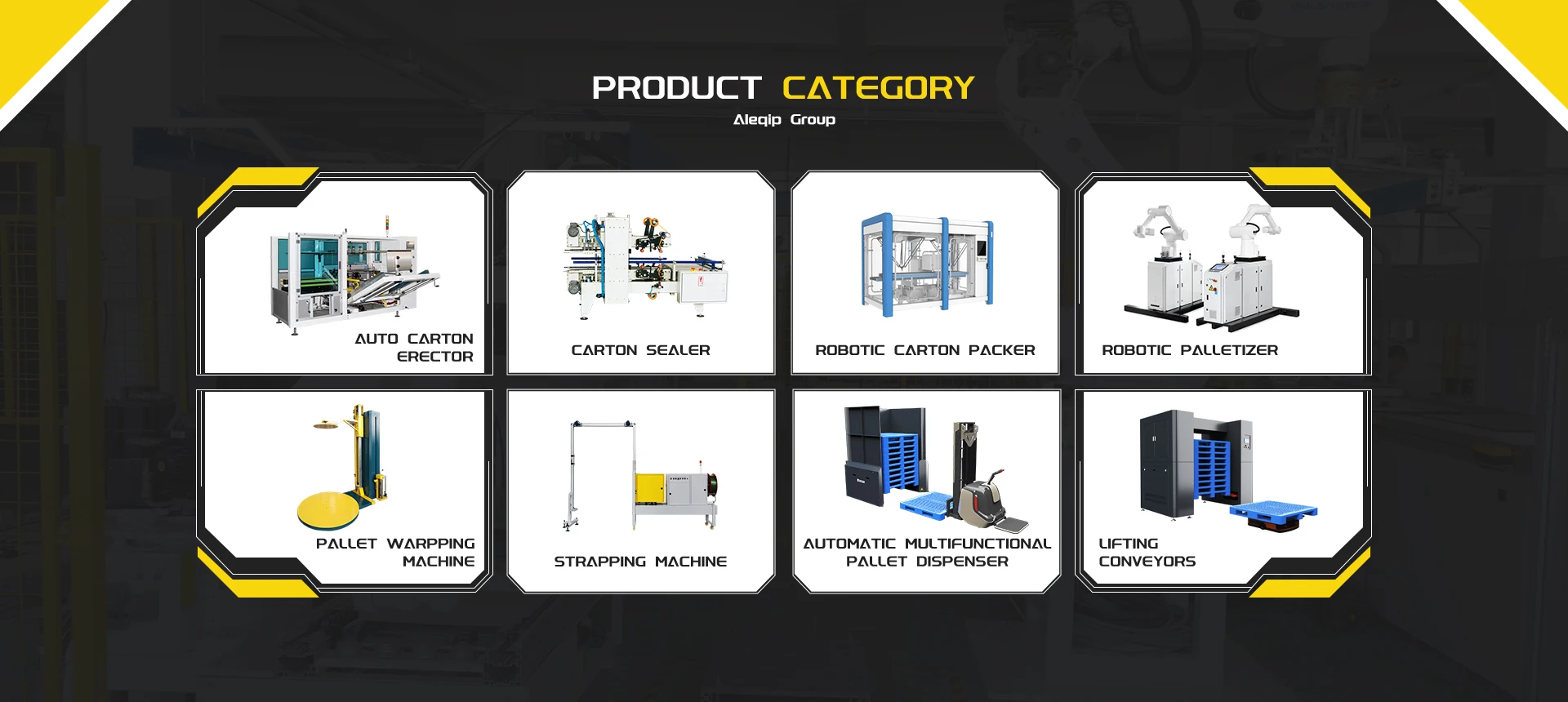 PRODUCT CATEGORY

Aleqip Group

AUTO CARTON ERECTOR

CARTON SEALER

ROBOTIC CARTON PACKER

ROBOTIC PALLETIZER

PALLET WARPPING MACHINE

STRAPPING MACHINE

AUTOMATIC MULTIFUNCTIONAL PALLET DISPENSER

LIFTING CONVEYORS